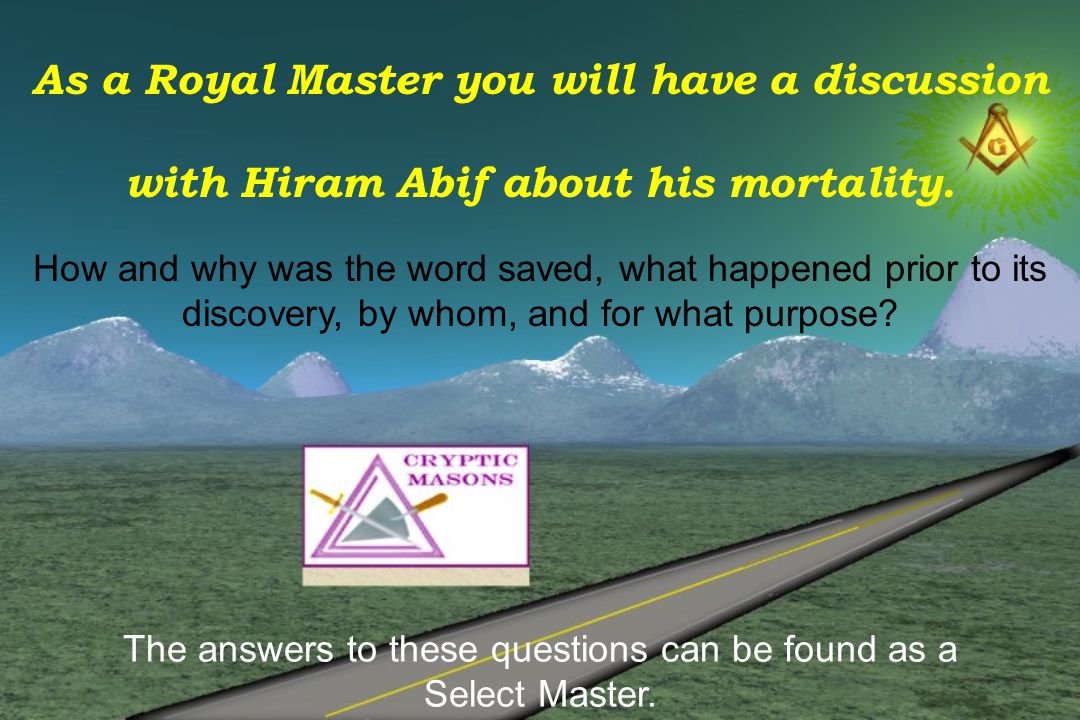 As a Royal Master you will have a discussion with Hiram Abif about his mortality.

G

How and why was the word saved, what happened prior to its discovery, by whom, and for what purpose?

CRYPTIC MASONS

The answers to these questions can be found as a Select Master.